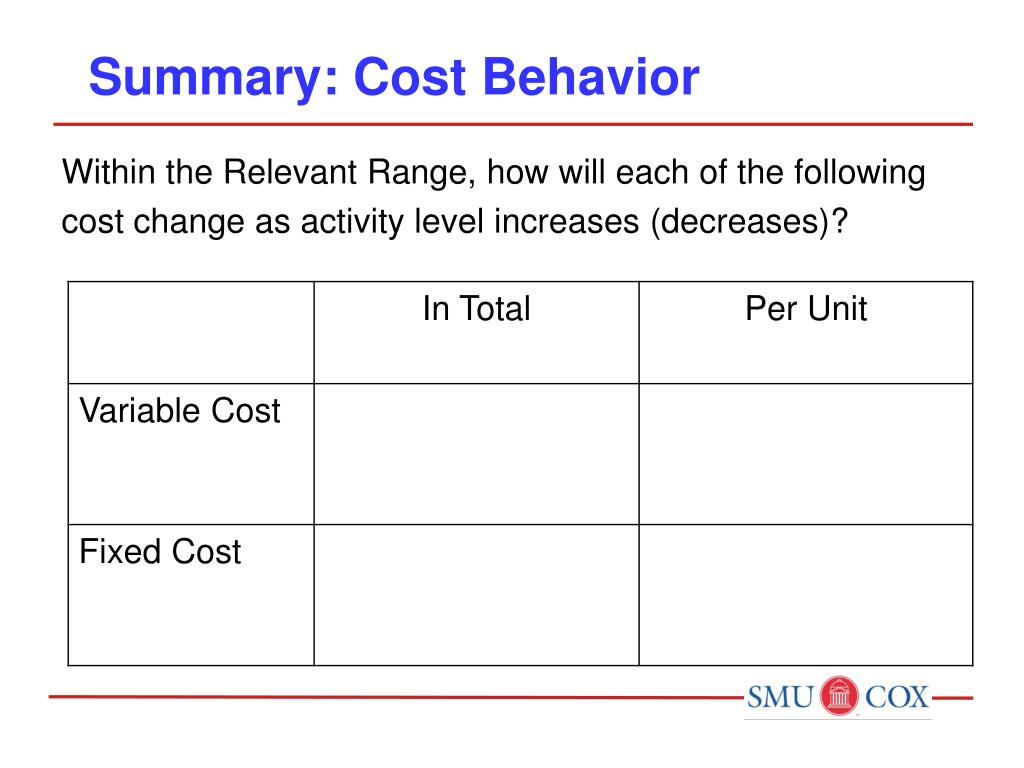 Summary: Cost Behavior

Within the Relevant Range, how will each of the following cost change as activity level increases (decreases)?

| | In Total | Per Unit |
|---|---|---|
| Variable Cost | | |
| Fixed Cost | | |

SMU COX